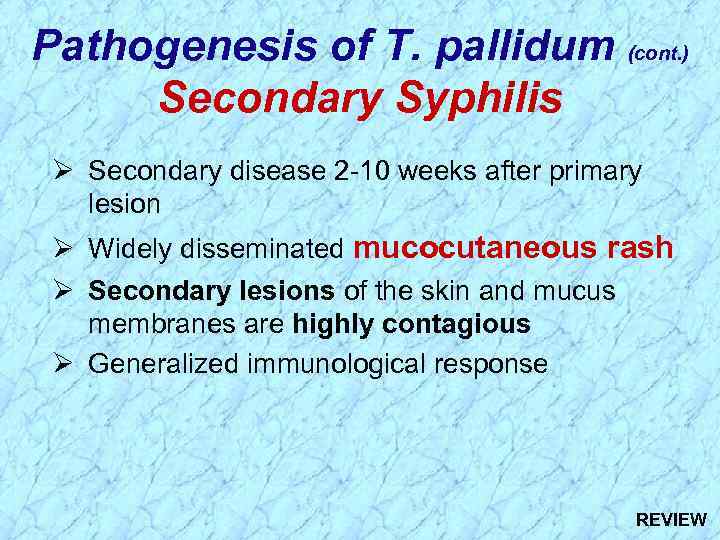 Pathogenesis of T. pallidum (cont.)
Secondary Syphilis

➢ Secondary disease 2-10 weeks after primary lesion

➢ Widely disseminated mucocutaneous rash

➢ Secondary lesions of the skin and mucus membranes are highly contagious

➢ Generalized immunological response

REVIEW